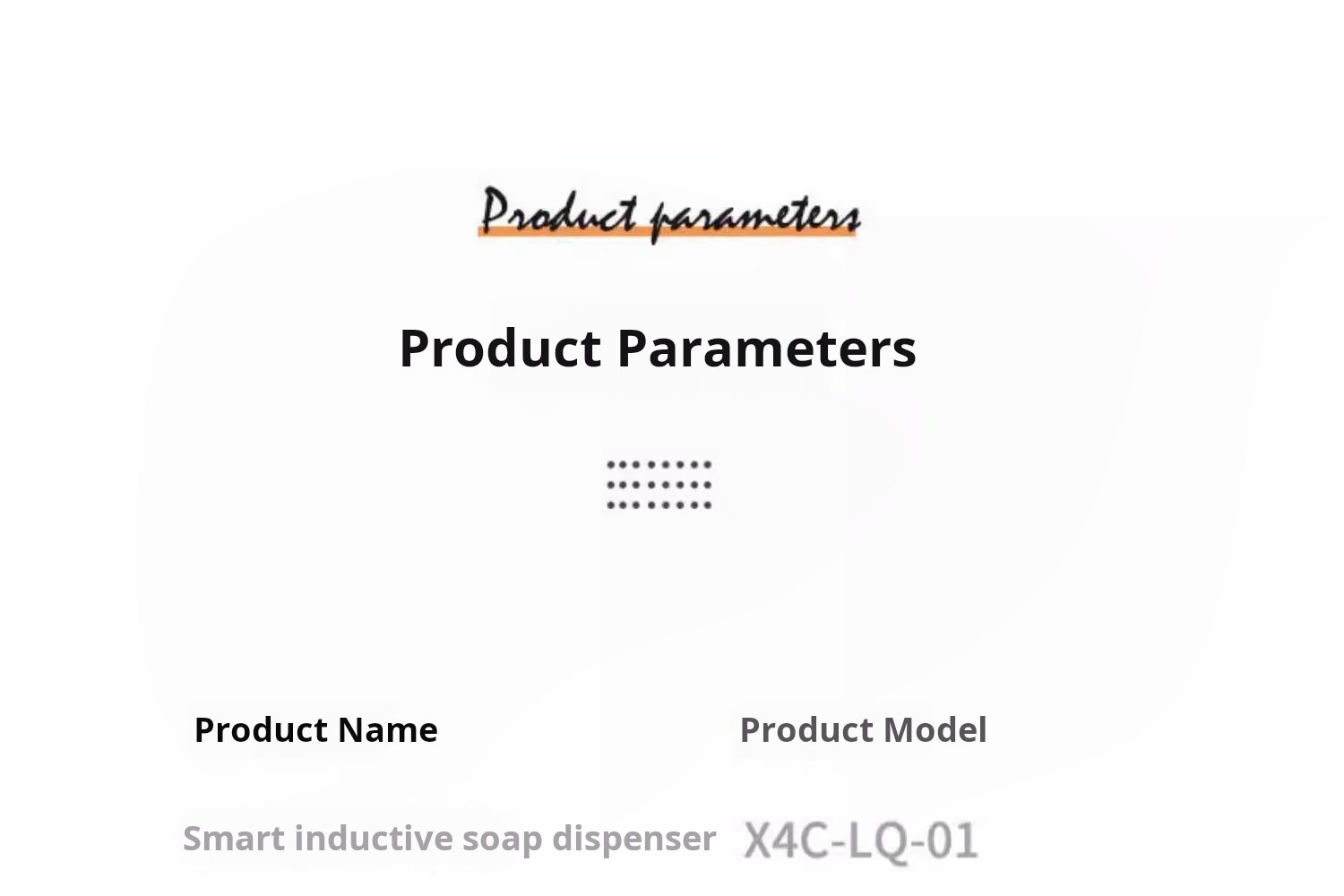 Product parameters

Product Parameters

| Product Name | Product Model |
|---|---|
| Smart inductive soap dispenser | X4C-LQ-01 |